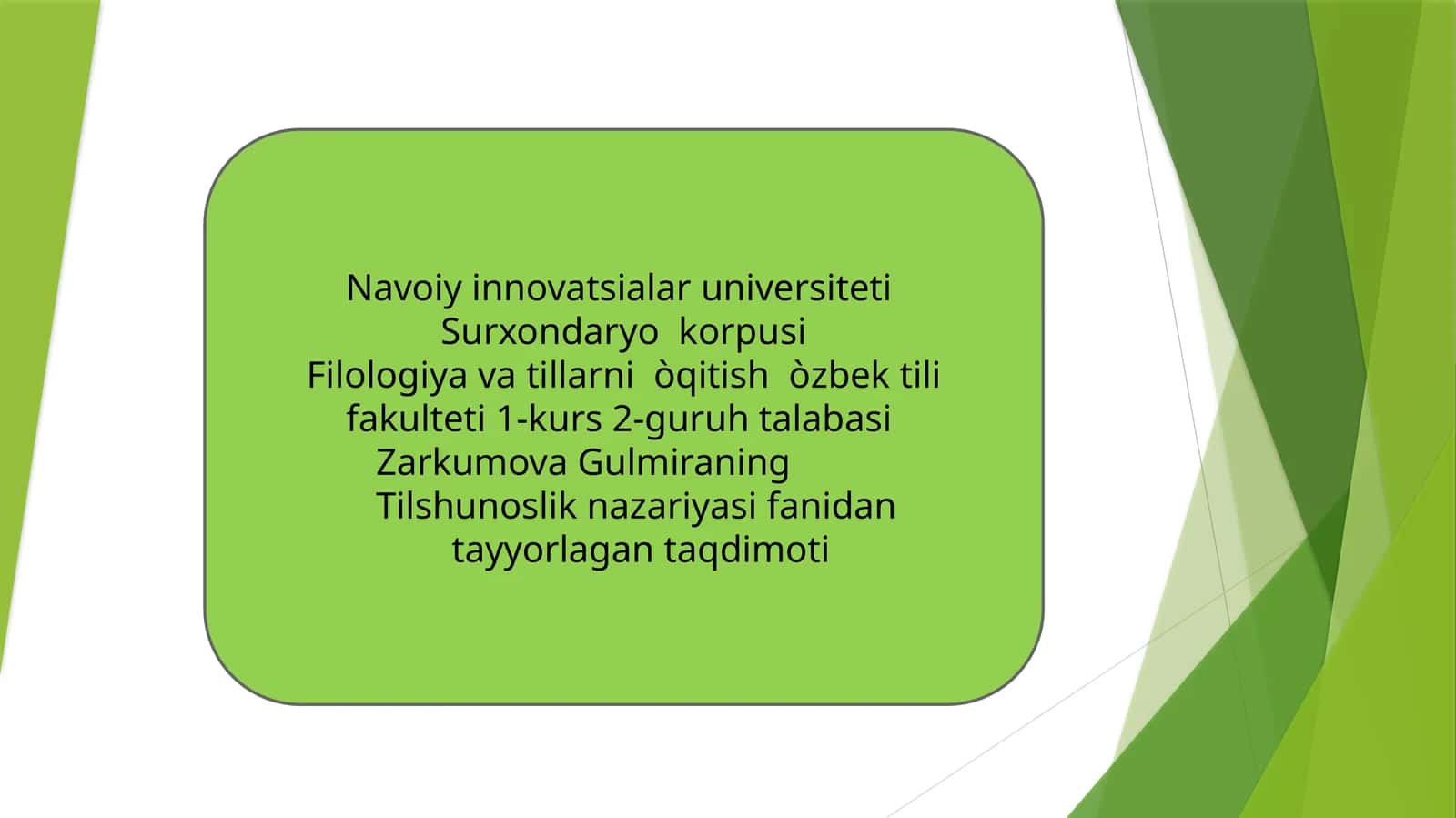 Navoiy innovatsialar universiteti
Surxondaryo korpusi
Filologiya va tillarni òqitish òzbek tili fakulteti 1-kurs 2-guruh talabasi
Zarkumova Gulmiraning
Tilshunoslik nazariyasi fanidan tayyorlagan taqdimoti